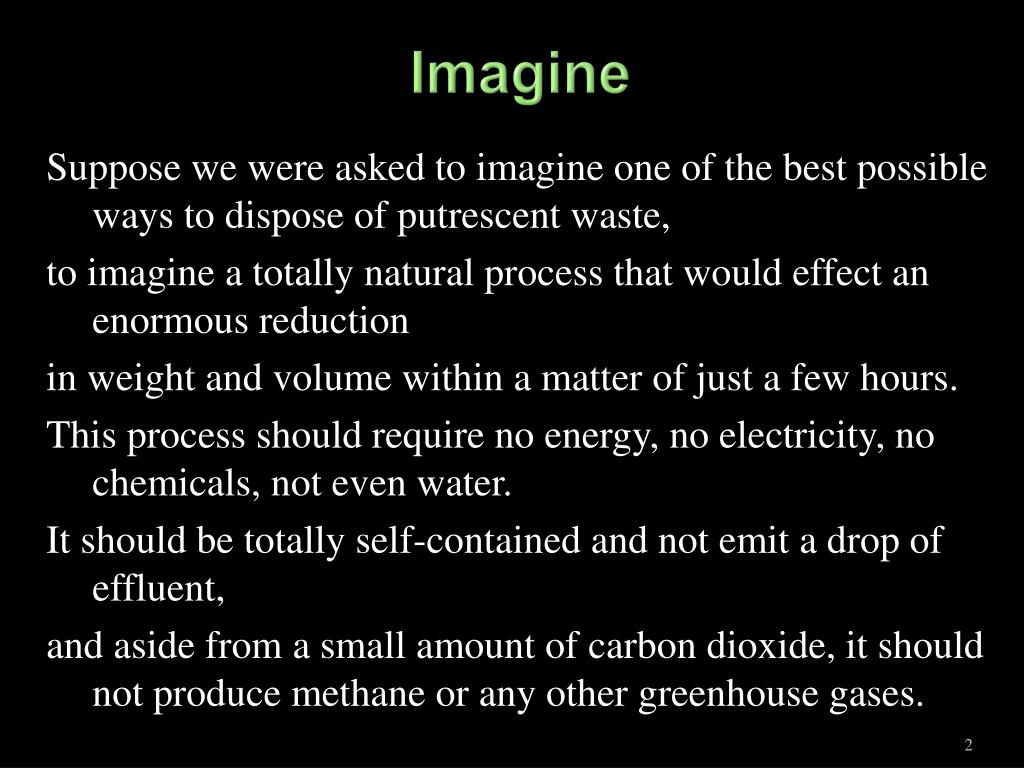 Imagine

Suppose we were asked to imagine one of the best possible ways to dispose of putrescent waste,

to imagine a totally natural process that would effect an enormous reduction

in weight and volume within a matter of just a few hours.

This process should require no energy, no electricity, no chemicals, not even water.

It should be totally self-contained and not emit a drop of effluent,

and aside from a small amount of carbon dioxide, it should not produce methane or any other greenhouse gases.

2